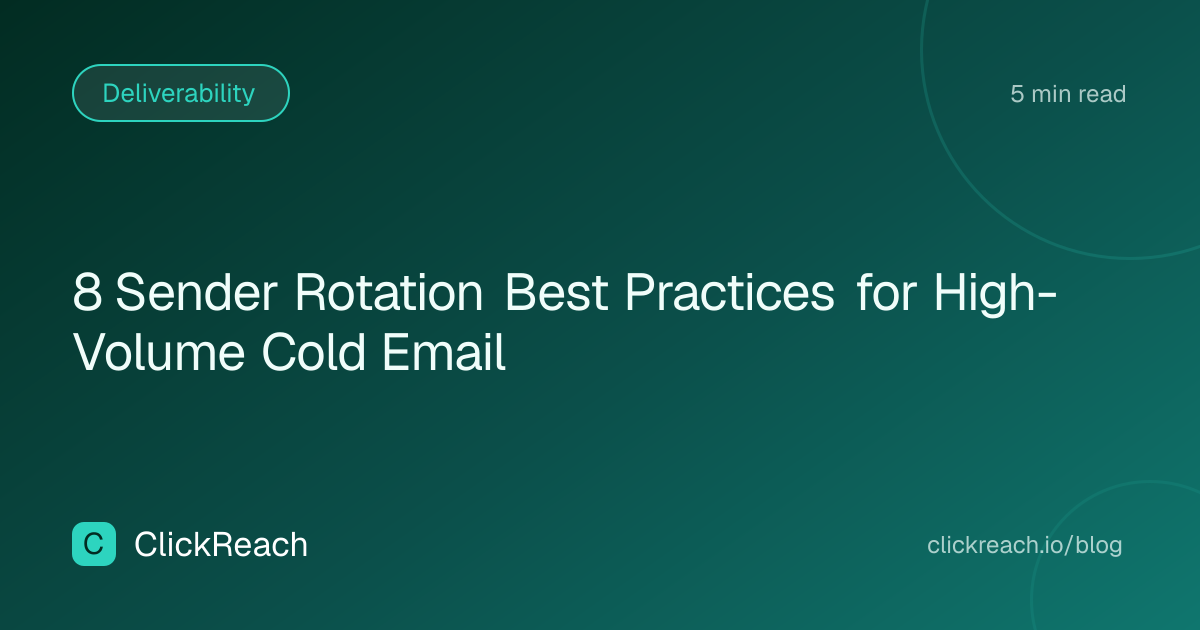 Deliverability

5 min read

8 Sender Rotation Best Practices for High-Volume Cold Email

C ClickReach

clickreach.io/blog